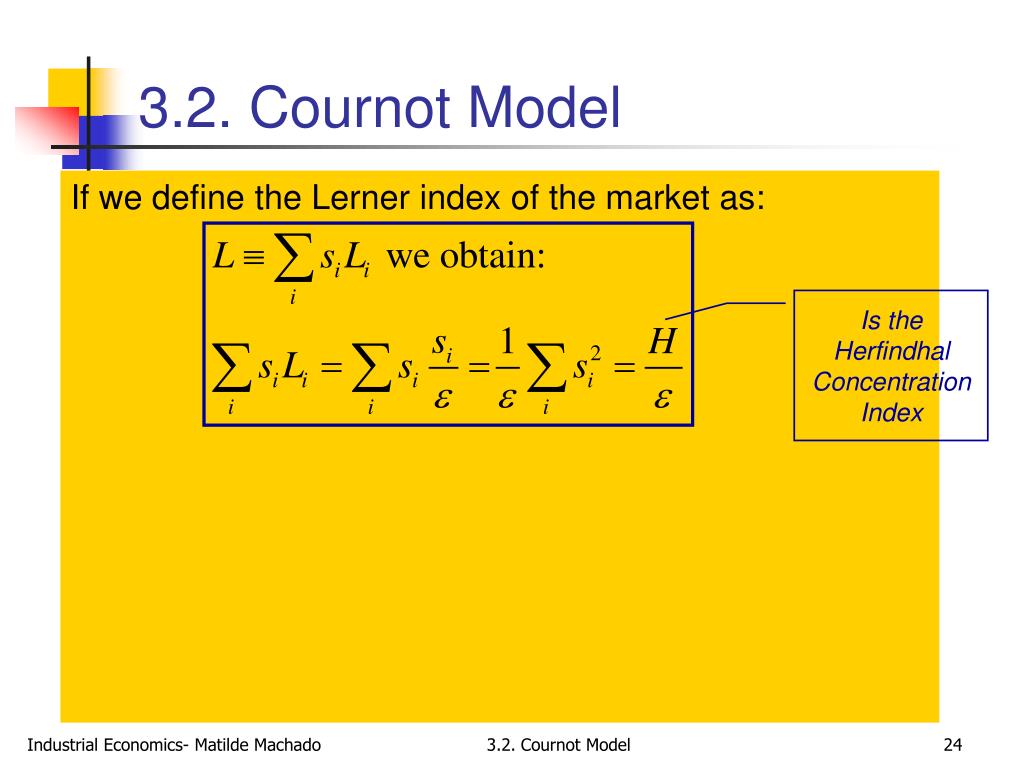 3.2. Cournot Model

If we define the Lerner index of the market as:

$L \equiv \sum_i s_i L_i$ we obtain:

$\sum_i s_i L_i = \sum_i s_i \frac{s_i}{\varepsilon} = \frac{1}{\varepsilon} \sum_i s_i^2 = \frac{H}{\varepsilon}$

Is the Herfindhal Concentration Index

Industrial Economics- Matilde Machado

3.2. Cournot Model

24